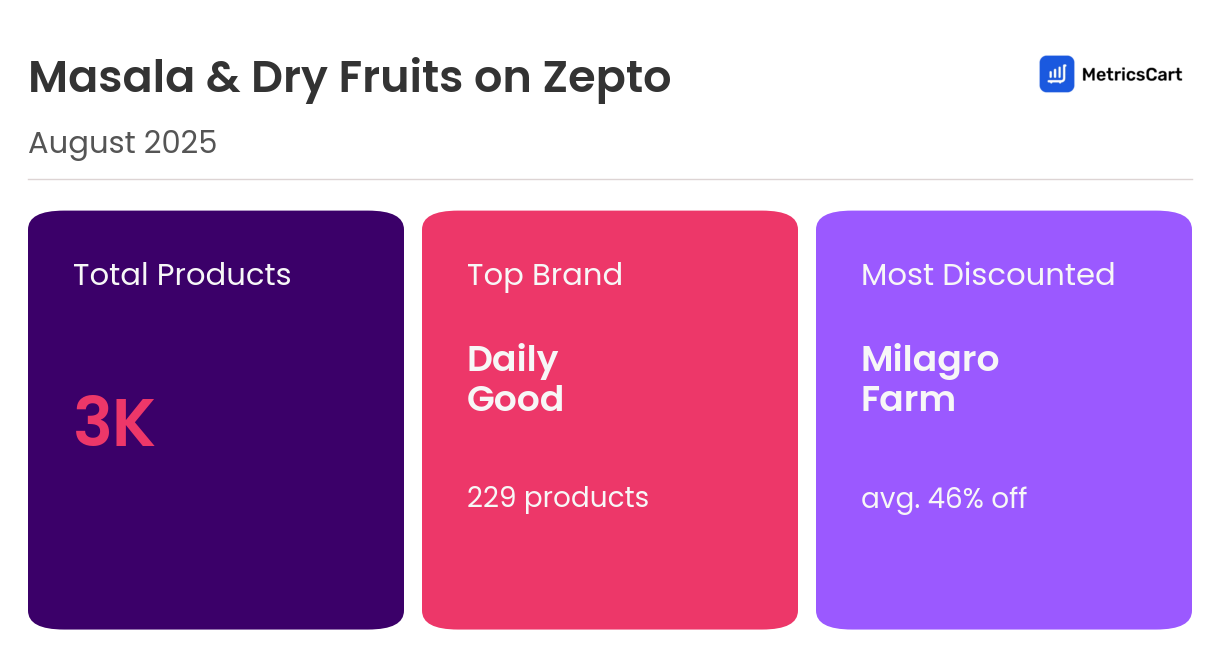 Masala & Dry Fruits on Zepto

MetricsCart

August 2025

Total Products

3K

Top Brand

Daily Good

229 products

Most Discounted

Milagro Farm

avg. 46% off